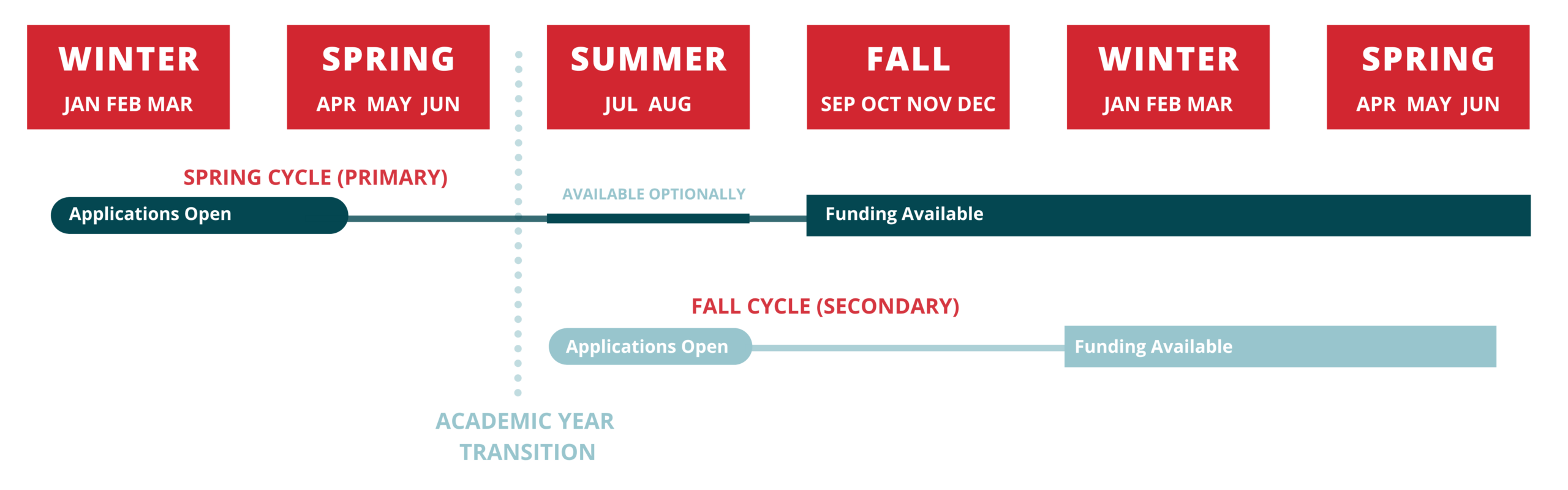 WINTER
JAN FEB MAR

SPRING
APR MAY JUN

SUMMER
JUL AUG

FALL
SEP OCT NOV DEC

WINTER
JAN FEB MAR

SPRING
APR MAY JUN

SPRING CYCLE (PRIMARY)

Applications Open

AVAILABLE OPTIONALLY

Funding Available

FALL CYCLE (SECONDARY)

Applications Open

Funding Available

ACADEMIC YEAR TRANSITION